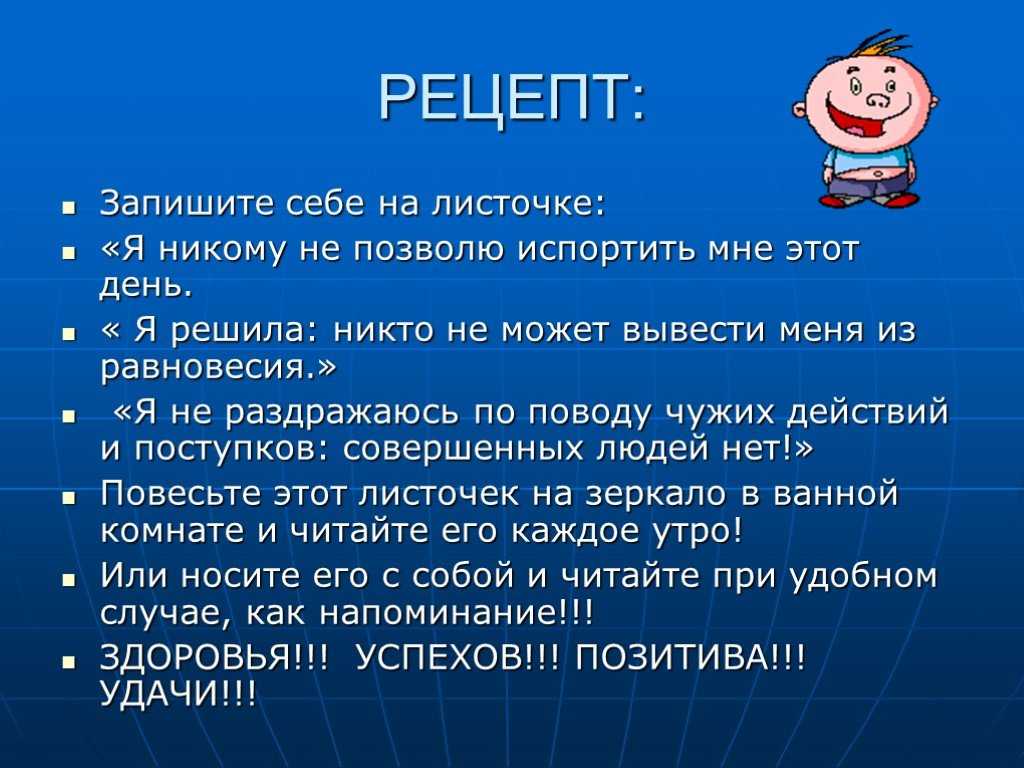 РЕЦЕПТ:

- Запишите себе на листочке:
- «Я никому не позволю испортить мне этот день.
- « Я решила: никто не может вывести меня из равновесия.»
- «Я не раздражаюсь по поводу чужих действий и поступков: совершенных людей нет!»
- Повесьте этот листочек на зеркало в ванной комнате и читайте его каждое утро!
- Или носите его с собой и читайте при удобном случае, как напоминание!!!
- ЗДОРОВЬЯ!!! УСПЕХОВ!!! ПОЗИТИВА!!! УДАЧИ!!!